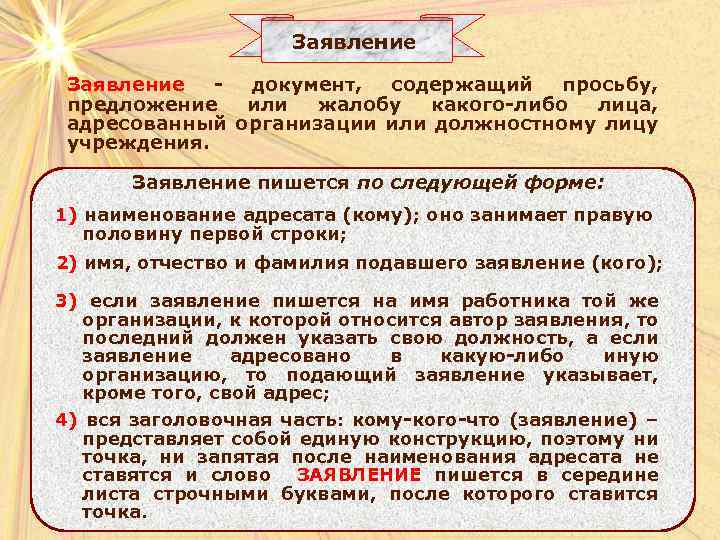 Заявление

Заявление - документ, содержащий просьбу, предложение или жалобу какого-либо лица, адресованный организации или должностному лицу учреждения.

Заявление пишется по следующей форме:

1) наименование адресата (кому); оно занимает правую половину первой строки;

2) имя, отчество и фамилия подавшего заявление (кого);

3) если заявление пишется на имя работника той же организации, к которой относится автор заявления, то последний должен указать свою должность, а если заявление адресовано в какую-либо иную организацию, то подающий заявление указывает, кроме того, свой адрес;

4) вся заголовочная часть: кому-кого-что (заявление) – представляет собой единую конструкцию, поэтому ни точка, ни запятая после наименования адресата не ставятся и слово ЗАЯВЛЕНИЕ пишется в середине листа строчными буквами, после которого ставится точка.